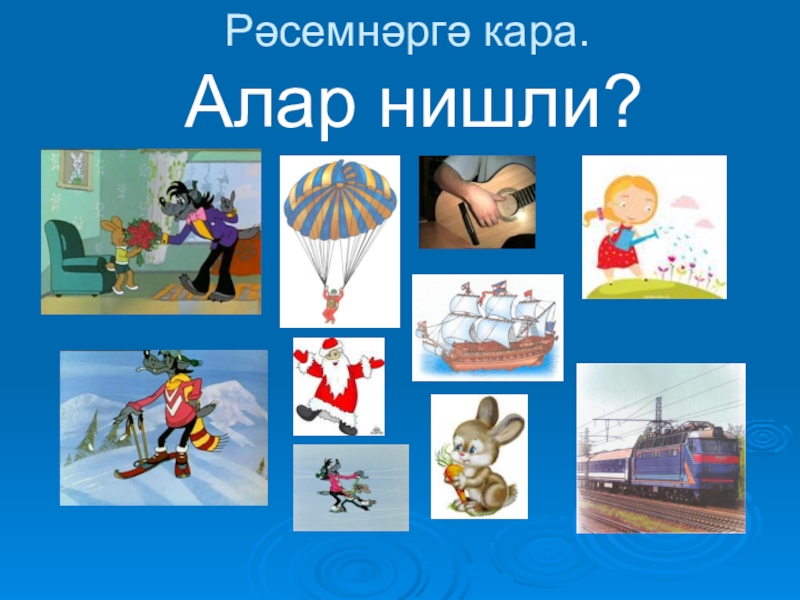 Рәсемнәргә кара.

Алар нишли?